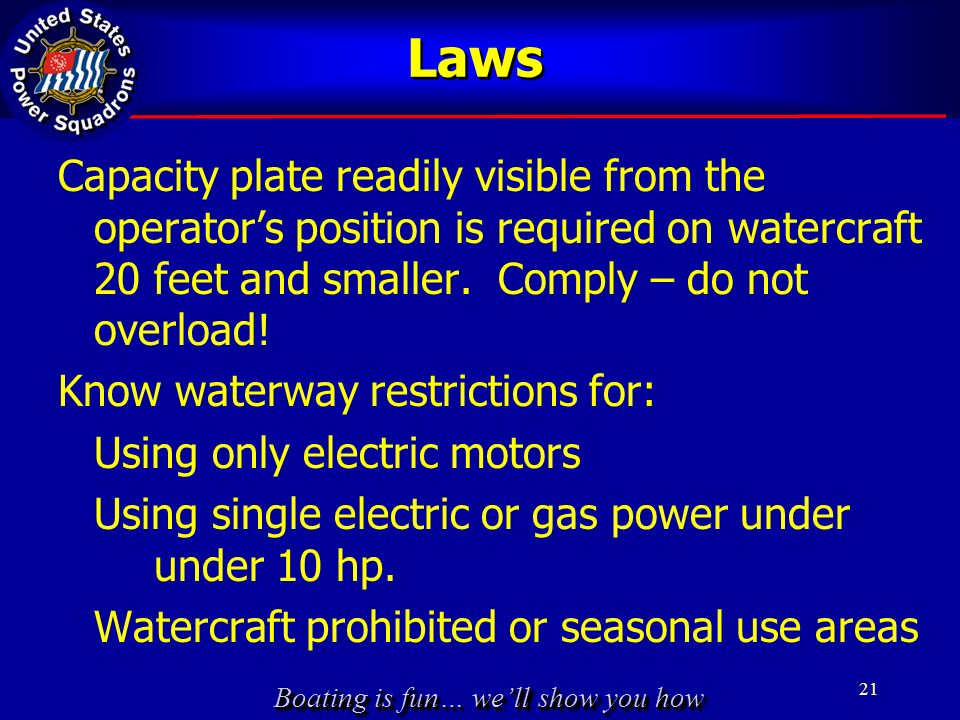 United States Power Squadrons

Laws

Capacity plate readily visible from the operator's position is required on watercraft 20 feet and smaller. Comply – do not overload!

Know waterway restrictions for:

Using only electric motors

Using single electric or gas power under under 10 hp.

Watercraft prohibited or seasonal use areas

Boating is fun… we'll show you how

21